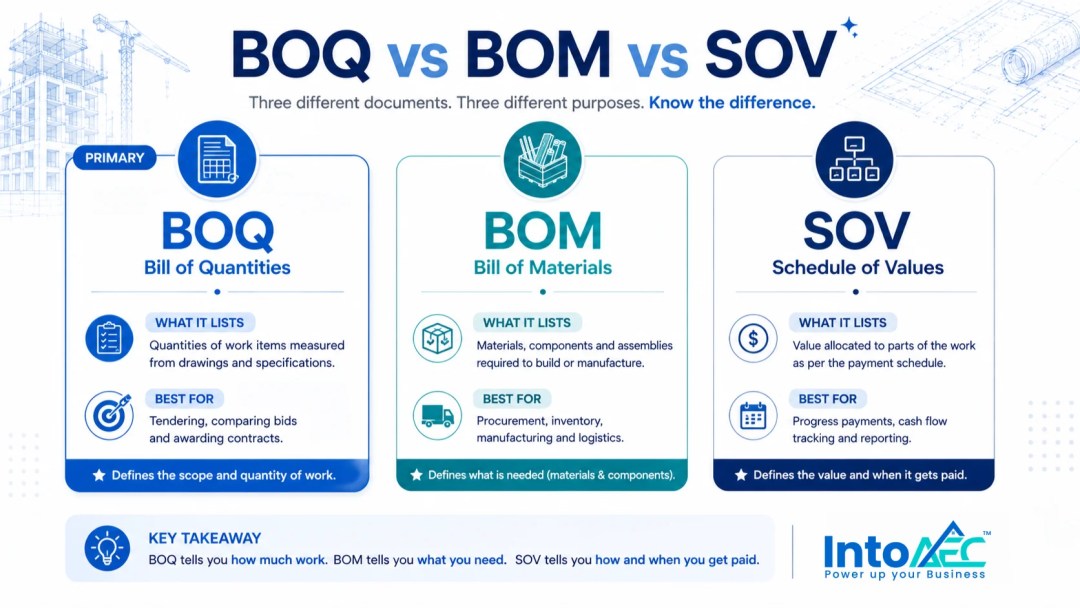 BOQ vs BOM vs SOV

Three different documents. Three different purposes. Know the difference.

PRIMARY

BOQ
Bill of Quantities

WHAT IT LISTS
Quantities of work items measured from drawings and specifications.

BEST FOR
Tendering, comparing bids and awarding contracts.

★ Defines the scope and quantity of work.

BOM
Bill of Materials

WHAT IT LISTS
Materials, components and assemblies required to build or manufacture.

BEST FOR
Procurement, inventory, manufacturing and logistics.

★ Defines what is needed (materials & components).

SOV
Schedule of Values

WHAT IT LISTS
Value allocated to parts of the work as per the payment schedule.

BEST FOR
Progress payments, cash flow tracking and reporting.

★ Defines the value and when it gets paid.

KEY TAKEAWAY
BOQ tells you how much work. BOM tells you what you need. SOV tells you how and when you get paid.

IntoAEC™
Power up your Business